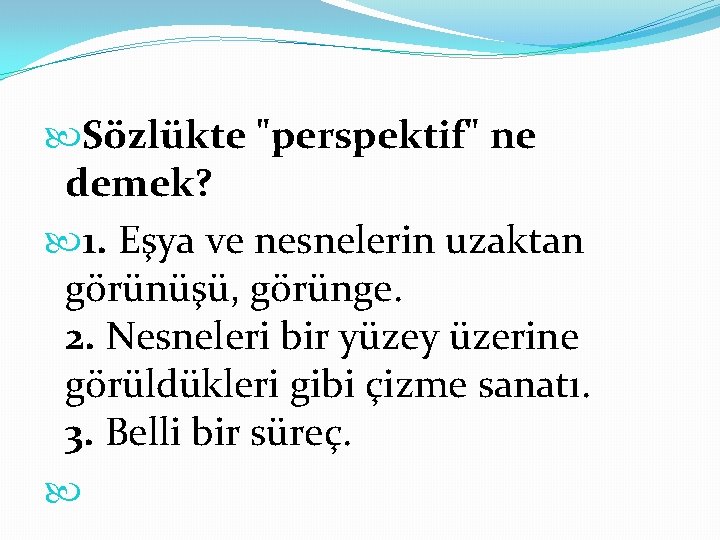 Sözlükte "perspektif" ne demek?

1. Eşya ve nesnelerin uzaktan görünüşü, görünge.
2. Nesneleri bir yüzey üzerine görüldükleri gibi çizme sanatı.
3. Belli bir süreç.